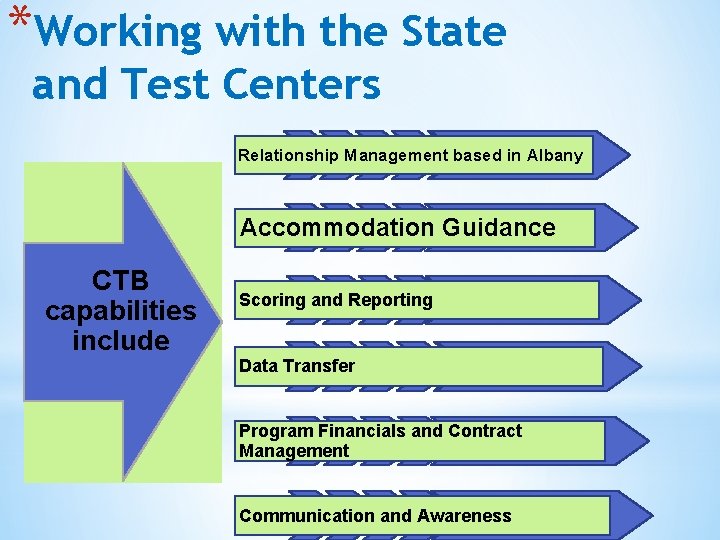 *Working with the State and Test Centers

CTB capabilities include

Relationship Management based in Albany

Accommodation Guidance

Scoring and Reporting

Data Transfer

Program Financials and Contract Management

Communication and Awareness